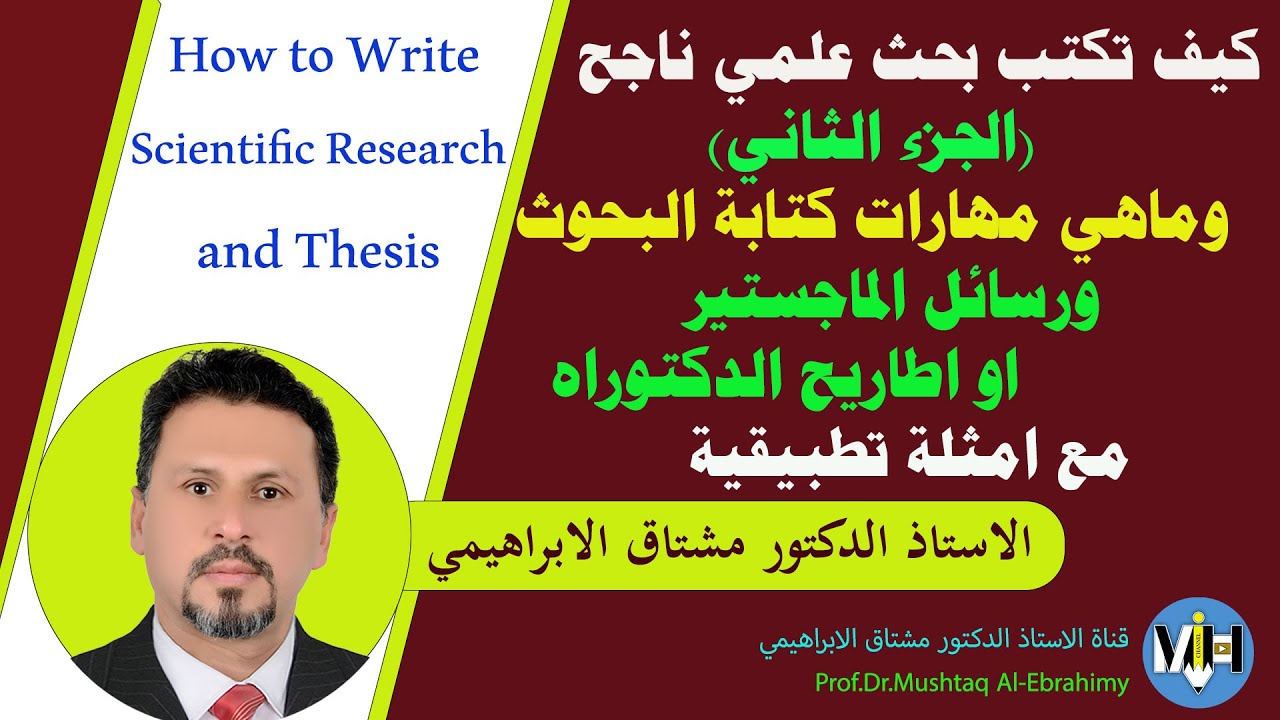 How to Write Scientific Research and Thesis

كيف تكتب بحث علمي ناجح
(الجزء الثاني)
وماهي مهارات كتابة البحوث
ورسائل الماجستير
او اطاريح الدكتوراه
مع امثلة تطبيقية

الاستاذ الدكتور مشتاق الابراهيمي

قناة الاستاذ الدكتور مشتاق الابراهيمي
Prof.Dr.Mushtaq Al-Ebrahimy

MH
CHANNEL